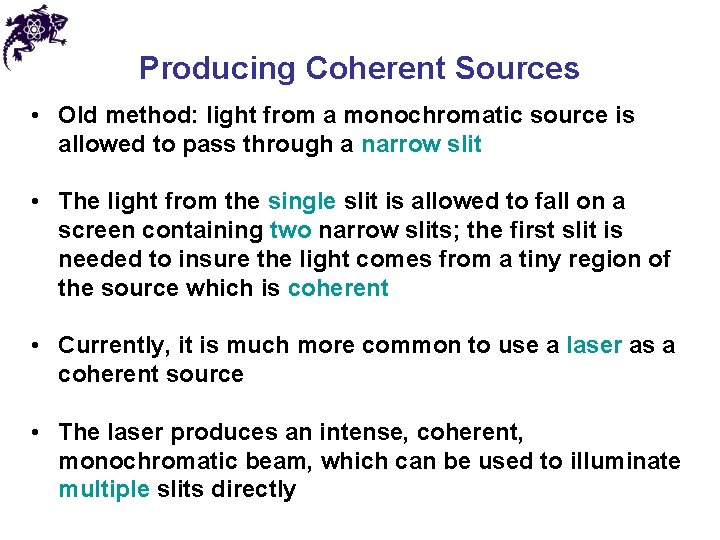 Producing Coherent Sources

• Old method: light from a monochromatic source is allowed to pass through a narrow slit

• The light from the single slit is allowed to fall on a screen containing two narrow slits; the first slit is needed to insure the light comes from a tiny region of the source which is coherent

• Currently, it is much more common to use a laser as a coherent source

• The laser produces an intense, coherent, monochromatic beam, which can be used to illuminate multiple slits directly